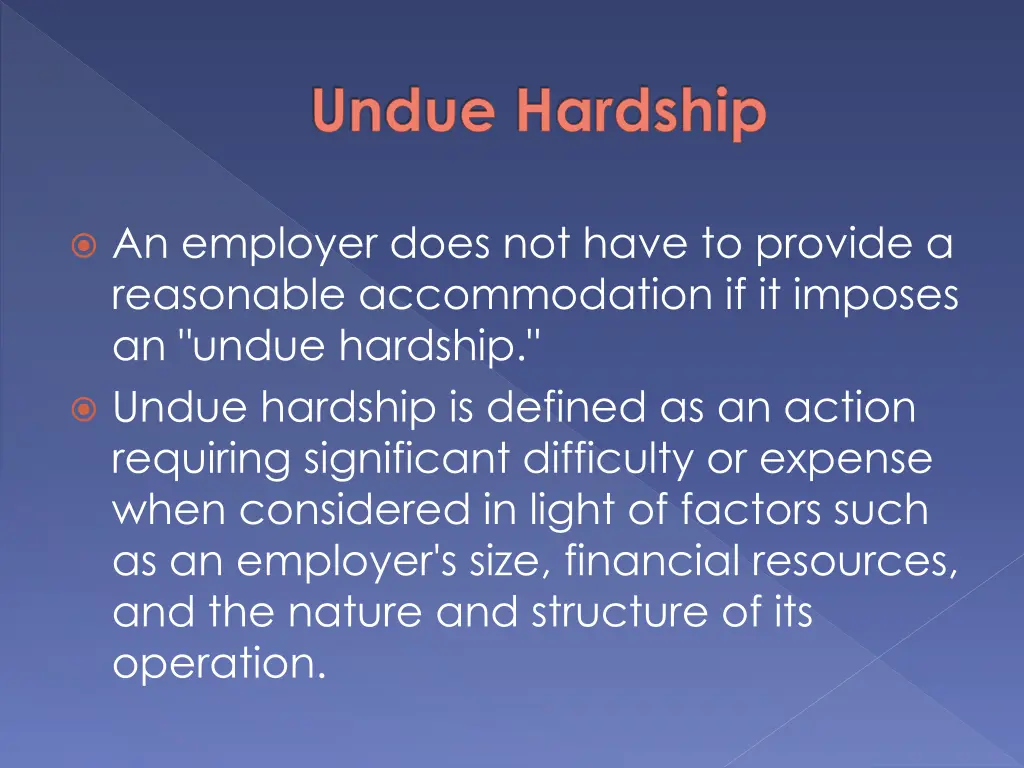 Undue Hardship

An employer does not have to provide a reasonable accommodation if it imposes an "undue hardship."

Undue hardship is defined as an action requiring significant difficulty or expense when considered in light of factors such as an employer's size, financial resources, and the nature and structure of its operation.